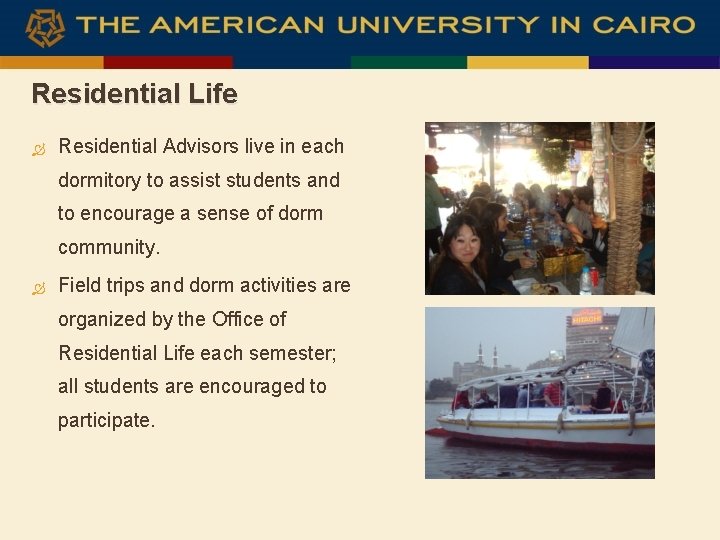 THE AMERICAN UNIVERSITY IN CAIRO

Residential Life

Residential Advisors live in each dormitory to assist students and to encourage a sense of dorm community.

Field trips and dorm activities are organized by the Office of Residential Life each semester; all students are encouraged to participate.

HITACHI